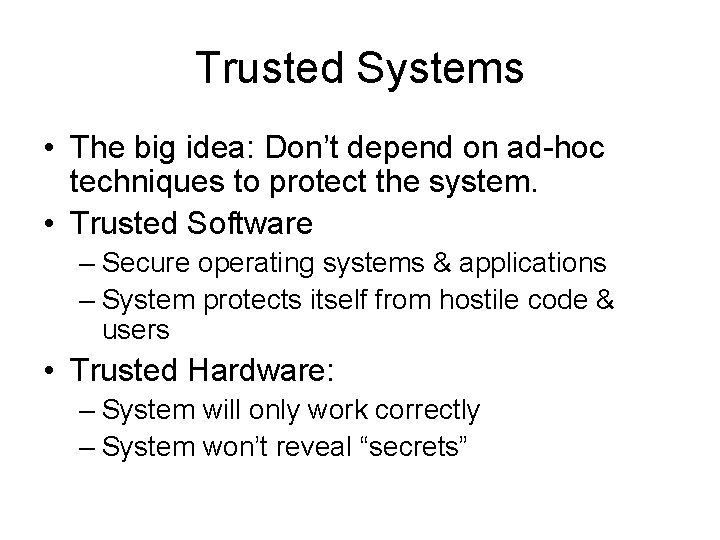 Trusted Systems

• The big idea: Don’t depend on ad-hoc techniques to protect the system.
• Trusted Software
– Secure operating systems & applications
– System protects itself from hostile code & users
• Trusted Hardware:
– System will only work correctly
– System won’t reveal “secrets”